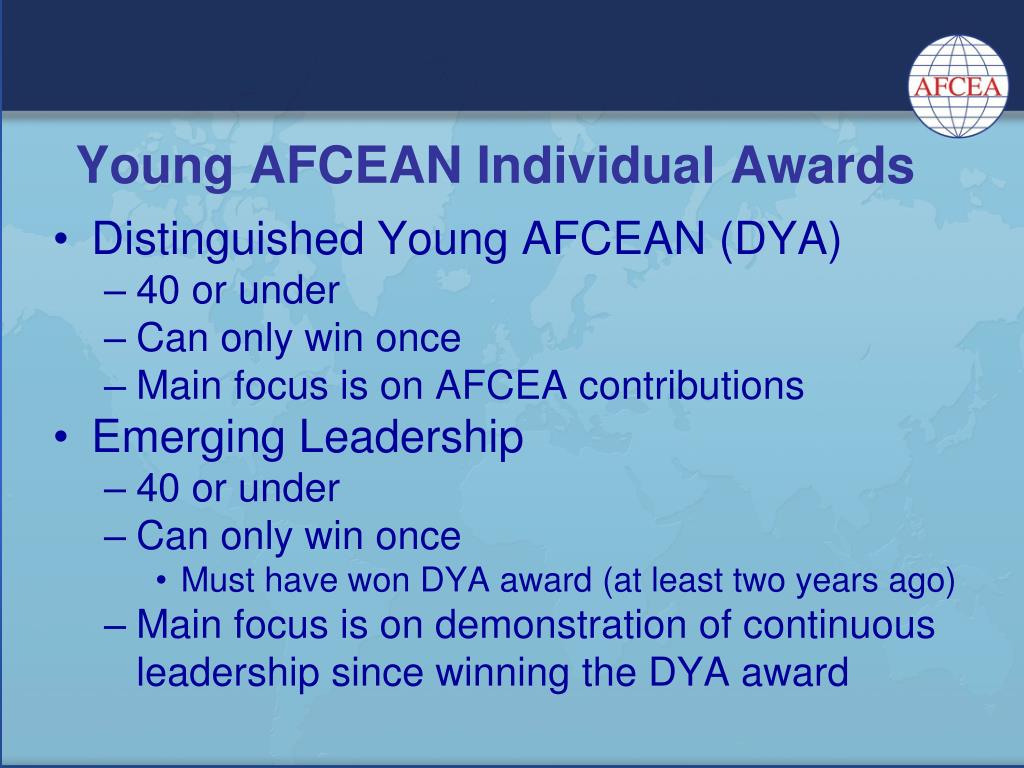 AFCEA

Young AFCEAN Individual Awards

• Distinguished Young AFCEAN (DYA)
– 40 or under
– Can only win once
– Main focus is on AFCEA contributions
• Emerging Leadership
– 40 or under
– Can only win once
• Must have won DYA award (at least two years ago)
– Main focus is on demonstration of continuous leadership since winning the DYA award